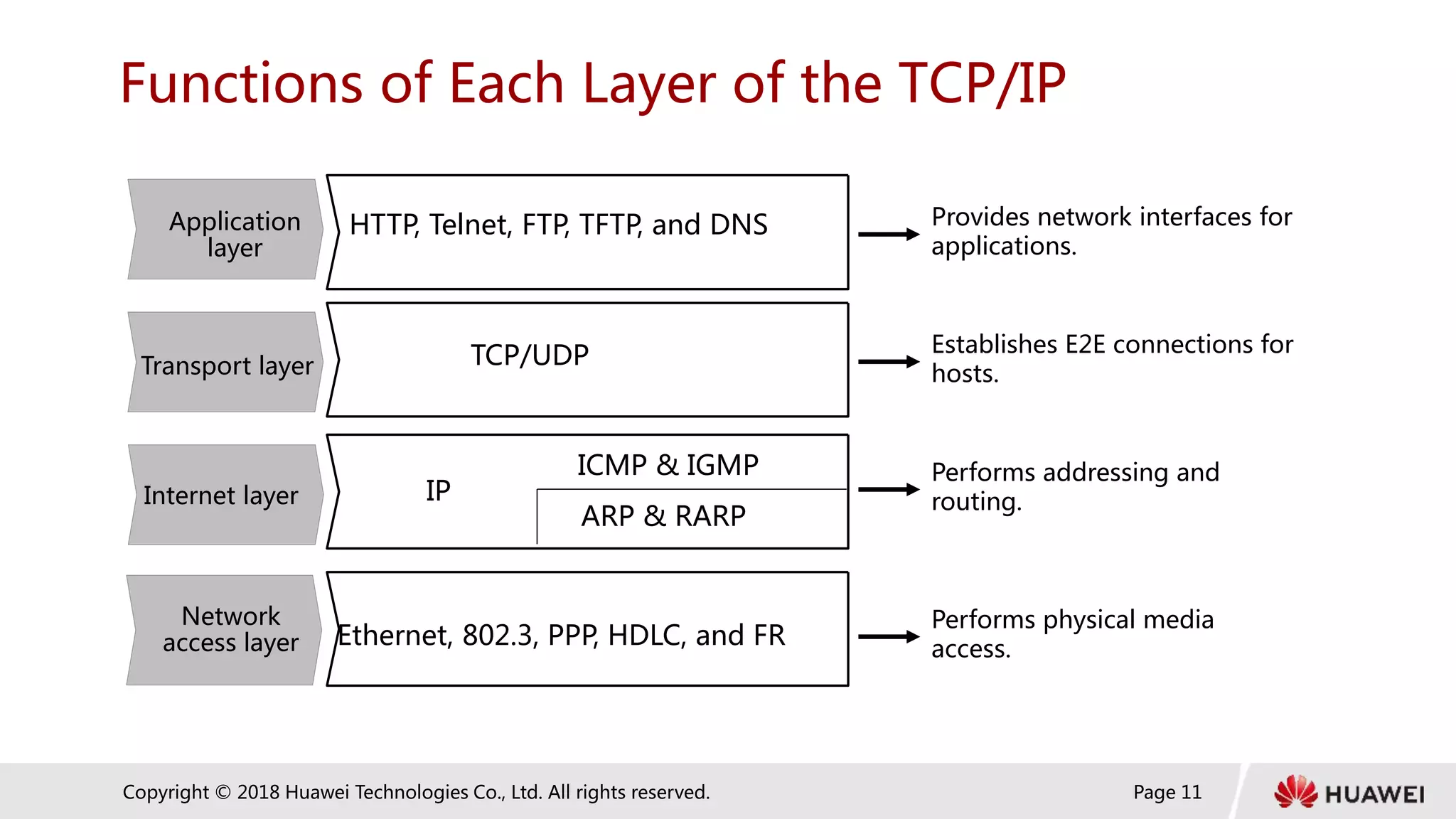 Functions of Each Layer of the TCP/IP

Application layer

HTTP, Telnet, FTP, TFTP, and DNS

Provides network interfaces for applications.

Transport layer

TCP/UDP

Establishes E2E connections for hosts.

Internet layer

IP

ICMP & IGMP

ARP & RARP

Performs addressing and routing.

Network access layer

Ethernet, 802.3, PPP, HDLC, and FR

Performs physical media access.

Copyright © 2018 Huawei Technologies Co., Ltd. All rights reserved.

Page 11

HUAWEI